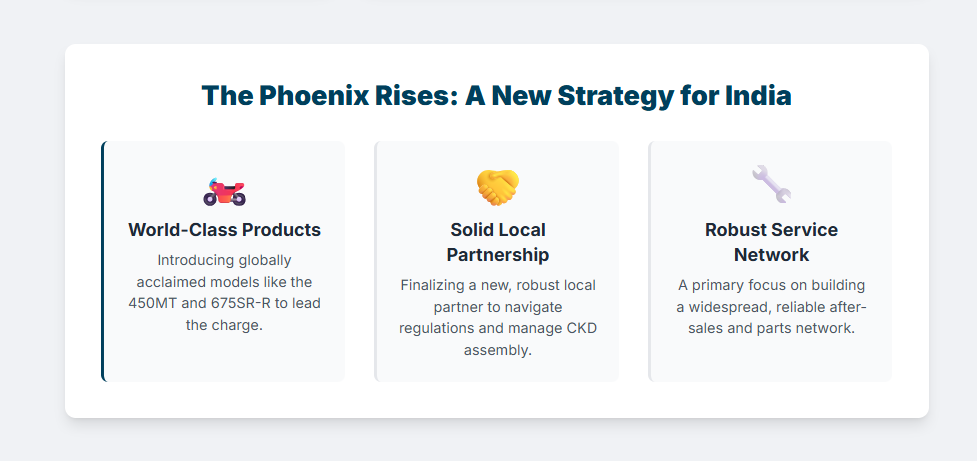 The Phoenix Rises: A New Strategy for India

World-Class Products

Introducing globally acclaimed models like the 450MT and 675SR-R to lead the charge.

Solid Local Partnership

Finalizing a new, robust local partner to navigate regulations and manage CKD assembly.

Robust Service Network

A primary focus on building a widespread, reliable after-sales and parts network.